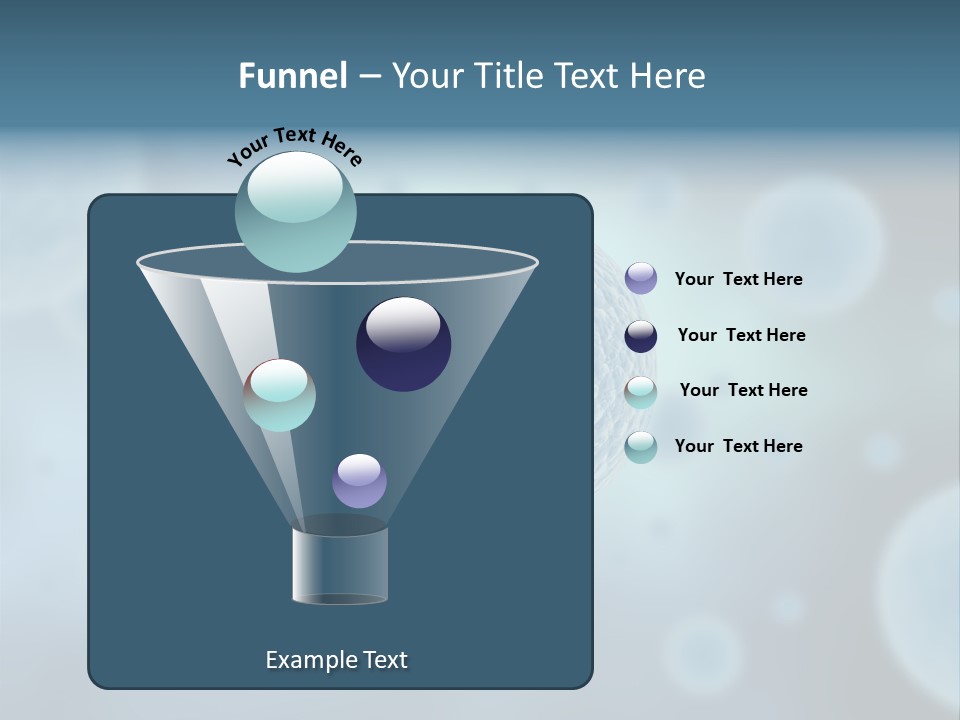 Funnel – Your Title Text Here

Your Text Here

Your Text Here

Your Text Here

Your Text Here

Your Text Here

Example Text